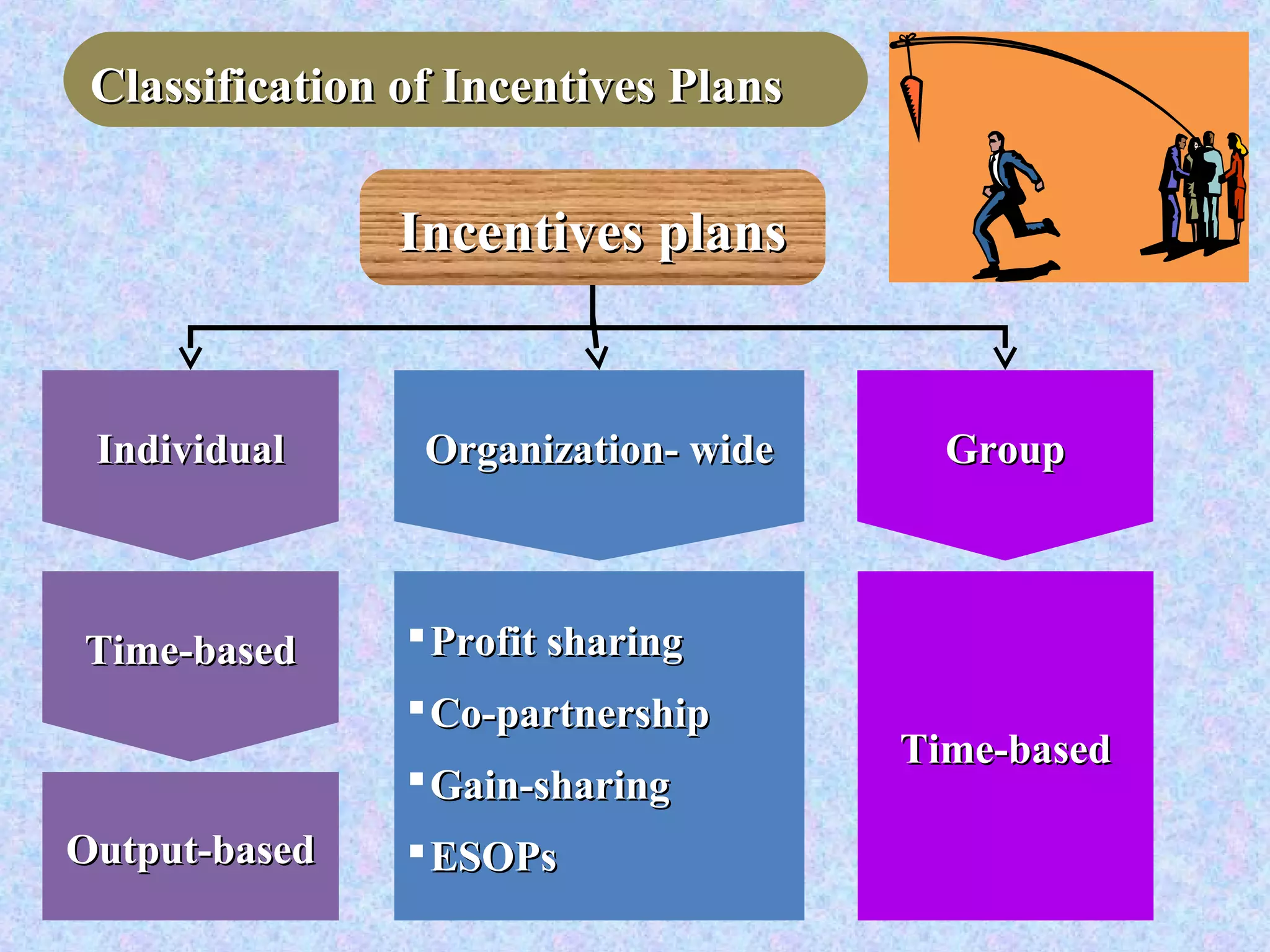 Classification of Incentives Plans

Incentives plans

Individual

Time-based

Output-based

Organization- wide

▪ Profit sharing
▪ Co-partnership
▪ Gain-sharing
▪ ESOPs

Group

Time-based